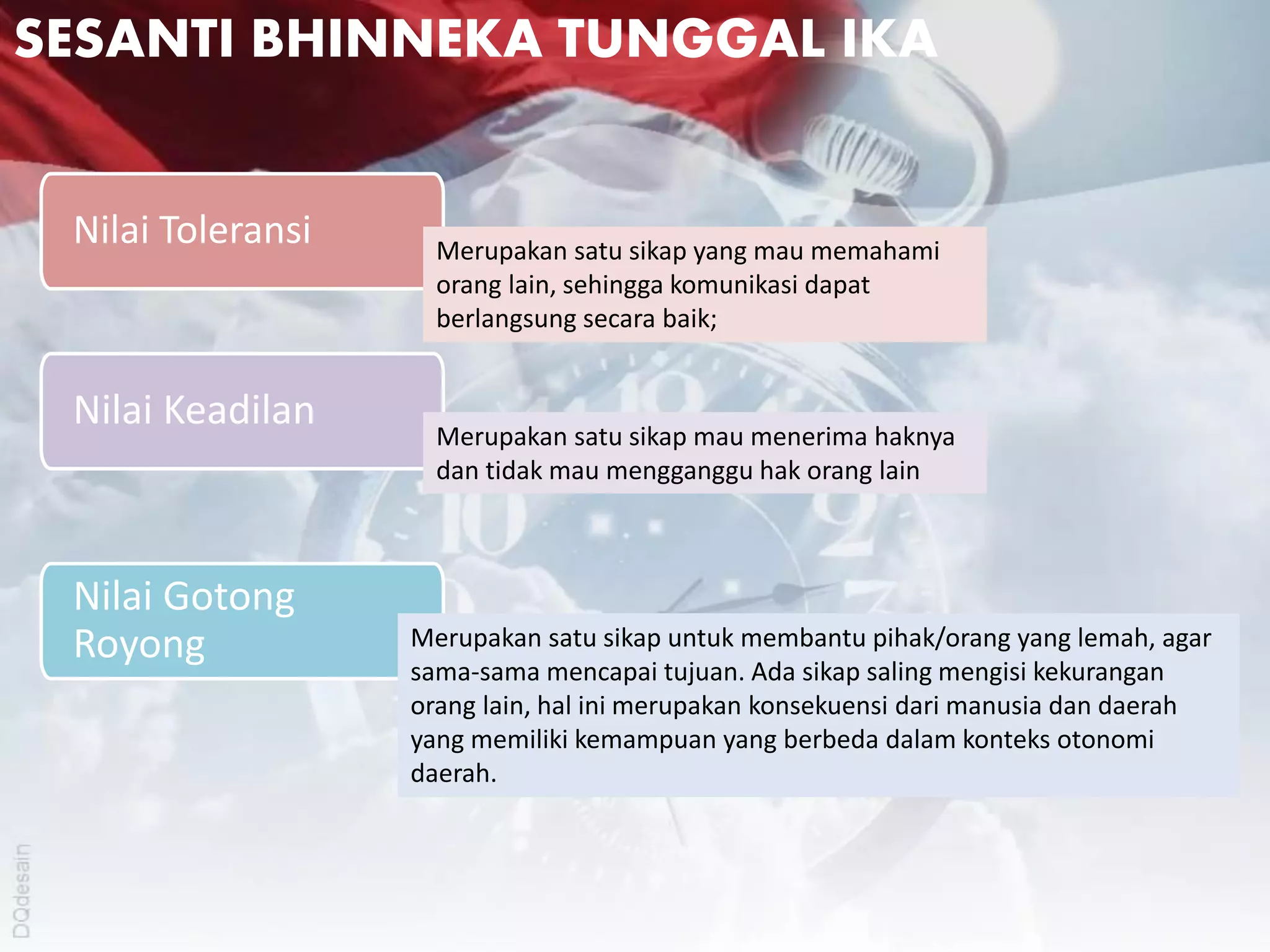 SESANTI BHINNEKA TUNGGAL IKA

Nilai Toleransi

Merupakan satu sikap yang mau memahami orang lain, sehingga komunikasi dapat berlangsung secara baik;

Nilai Keadilan

Merupakan satu sikap mau menerima haknya dan tidak mau mengganggu hak orang lain

Nilai Gotong Royong

Merupakan satu sikap untuk membantu pihak/orang yang lemah, agar sama-sama mencapai tujuan. Ada sikap saling mengisi kekurangan orang lain, hal ini merupakan konsekuensi dari manusia dan daerah yang memiliki kemampuan yang berbeda dalam konteks otonomi daerah.

DQdesain